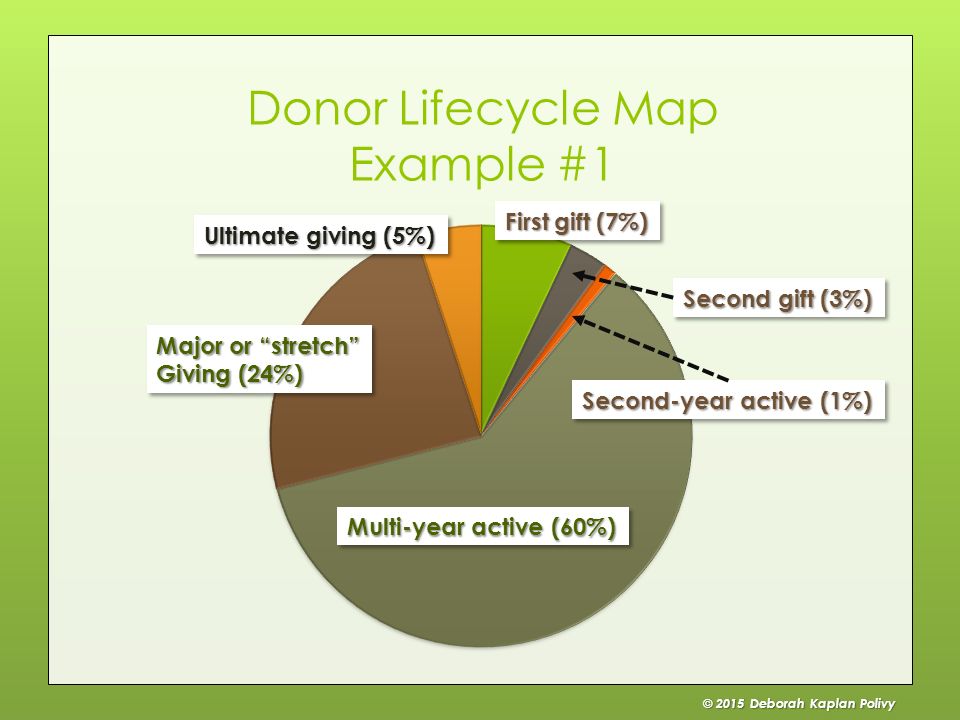 Donor Lifecycle Map
Example #1

Ultimate giving (5%)

First gift (7%)

Second gift (3%)

Major or “stretch” Giving (24%)

Second-year active (1%)

Multi-year active (60%)

© 2015 Deborah Kaplan Polivy